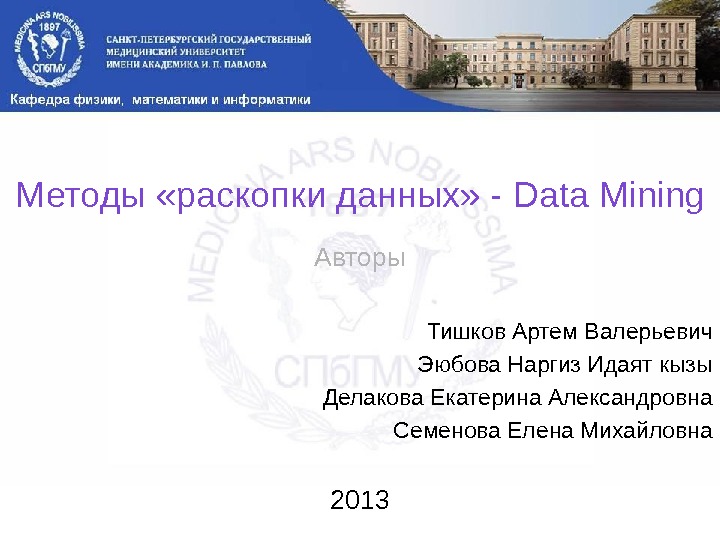 MEDICINA ARS NOBILISSIMA
1897
СПбГМУ

САНКТ-ПЕТЕРБУРГСКИЙ ГОСУДАРСТВЕННЫЙ МЕДИЦИНСКИЙ УНИВЕРСИТЕТ ИМЕНИ АКАДЕМИКА И. П. ПАВЛОВА

Кафедра физики, математики и информатики

MEDICINA ARS NOBILISSIMA
1897
СПбГМУ

Методы «раскопки данных» - Data Mining

Авторы

Тишков Артем Валерьевич
Эюбова Наргиз Идаят кызы
Делакова Екатерина Александровна
Семенова Елена Михайловна

2013